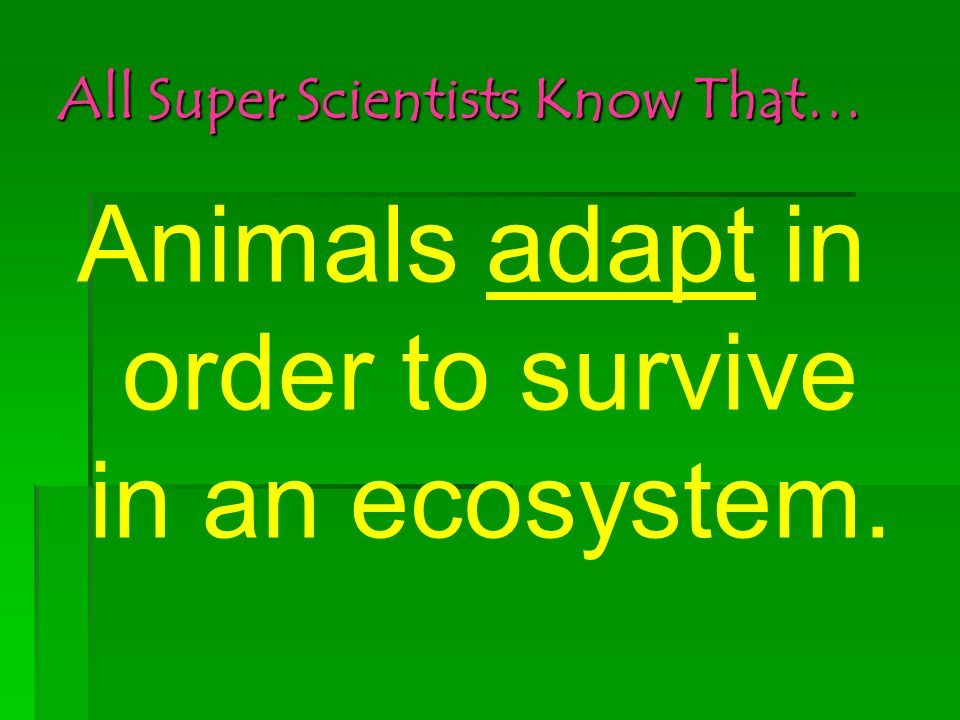 All Super Scientists Know That…

Animals adapt in order to survive in an ecosystem.